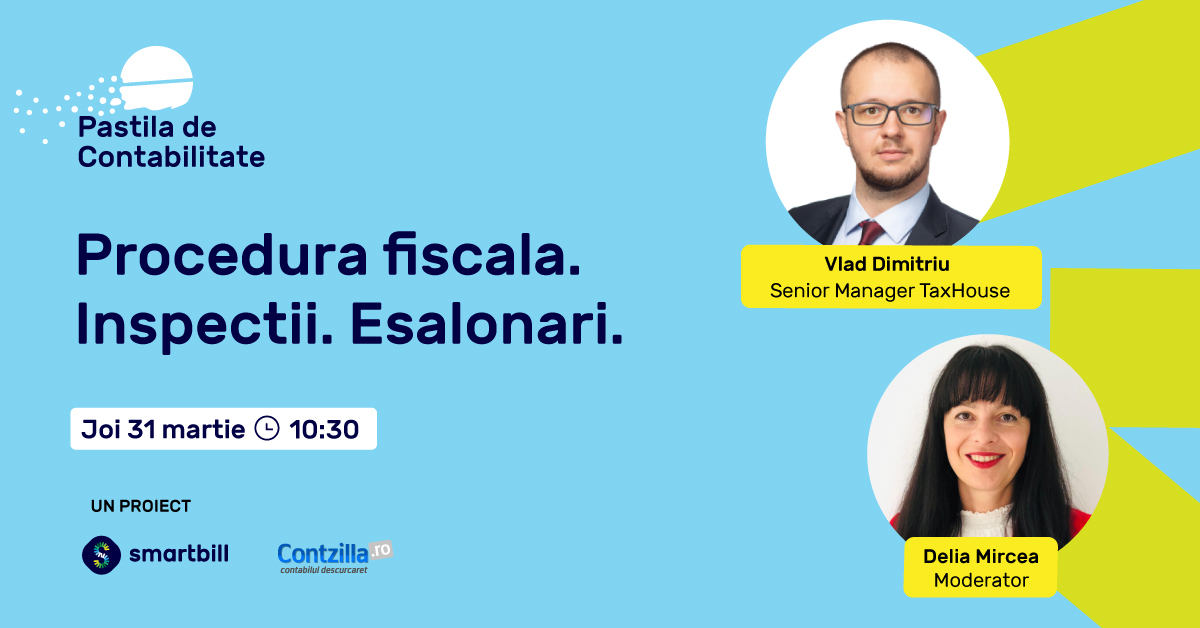 Pastila de Contabilitate

Procedura fiscala. Inspectii. Esalonari.

Joi 31 martie 10:30

UN PROIECT

smartbill

Contzilla.ro
contabilul descurcaret

Vlad Dimitriu
Senior Manager TaxHouse

Delia Mircea
Moderator